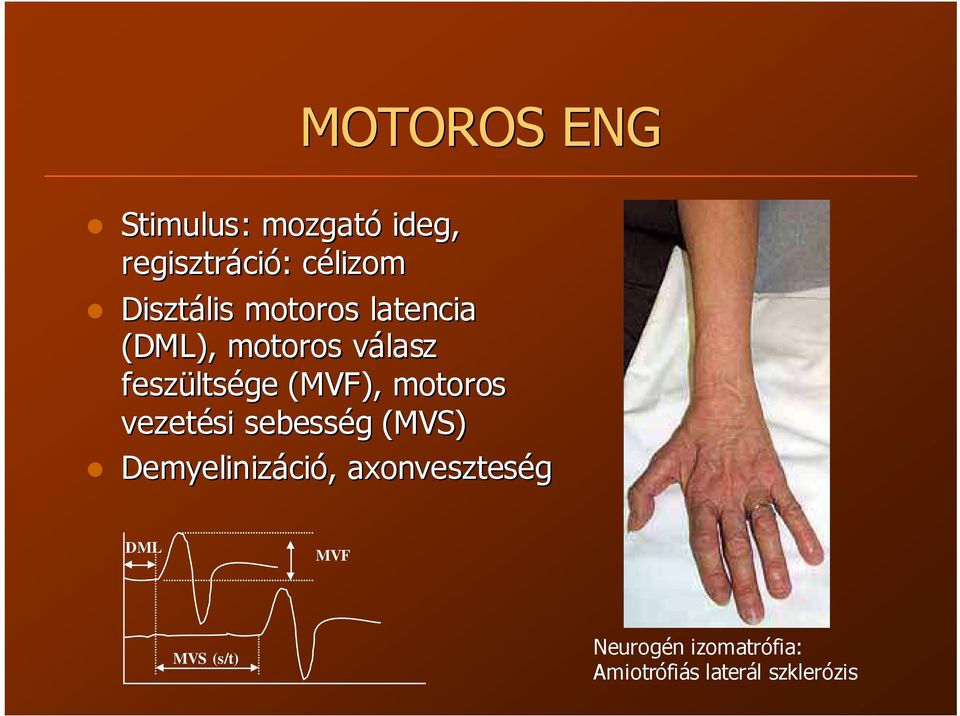 MOTOROS ENG

- Stimulus: mozgató ideg, regisztráció: célizom
- Disztális motoros latencia (DML), motoros válasz feszültsége (MVF), motoros vezetési sebesség (MVS)
- Demyelinizáció, axonveszteség

DML
MVF
MVS (s/t)

Neurogén izomatrófia:
Amiotrófiás laterál szklerózis